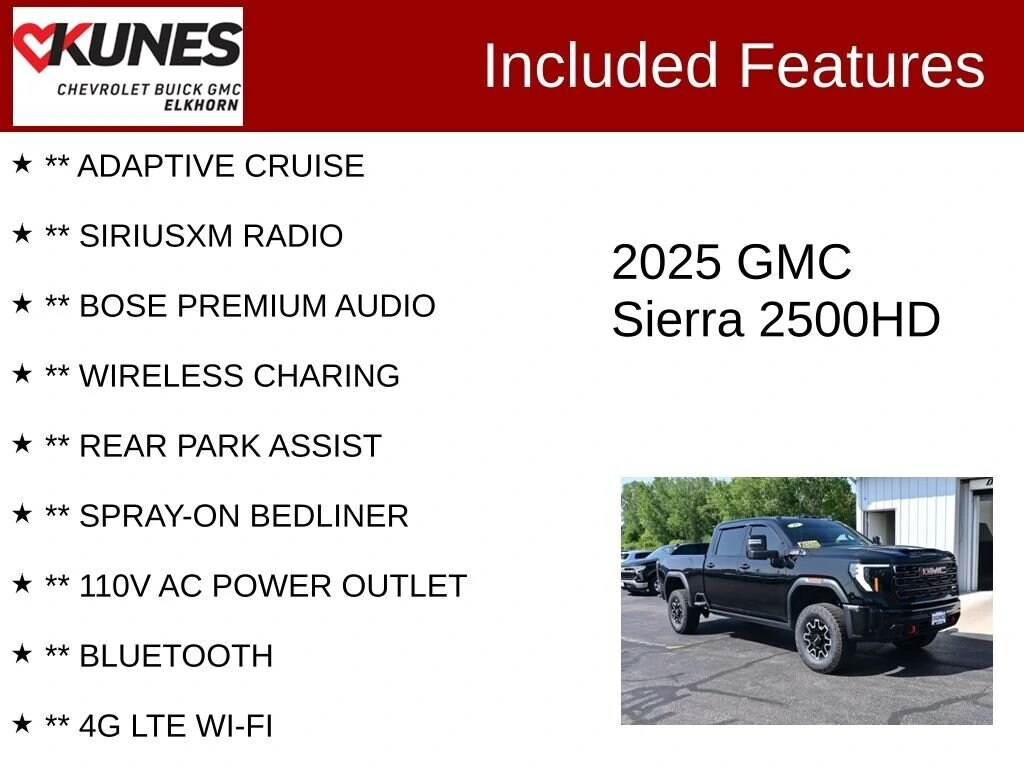 KUNES
CHEVROLET BUICK GMC
ELKHORN

Included Features

★ ** ADAPTIVE CRUISE

★ ** SIRIUSXM RADIO

★ ** BOSE PREMIUM AUDIO

★ ** WIRELESS CHARING

★ ** REAR PARK ASSIST

★ ** SPRAY-ON BEDLINER

★ ** 110V AC POWER OUTLET

★ ** BLUETOOTH

★ ** 4G LTE WI-FI

2025 GMC
Sierra 2500HD

GMC